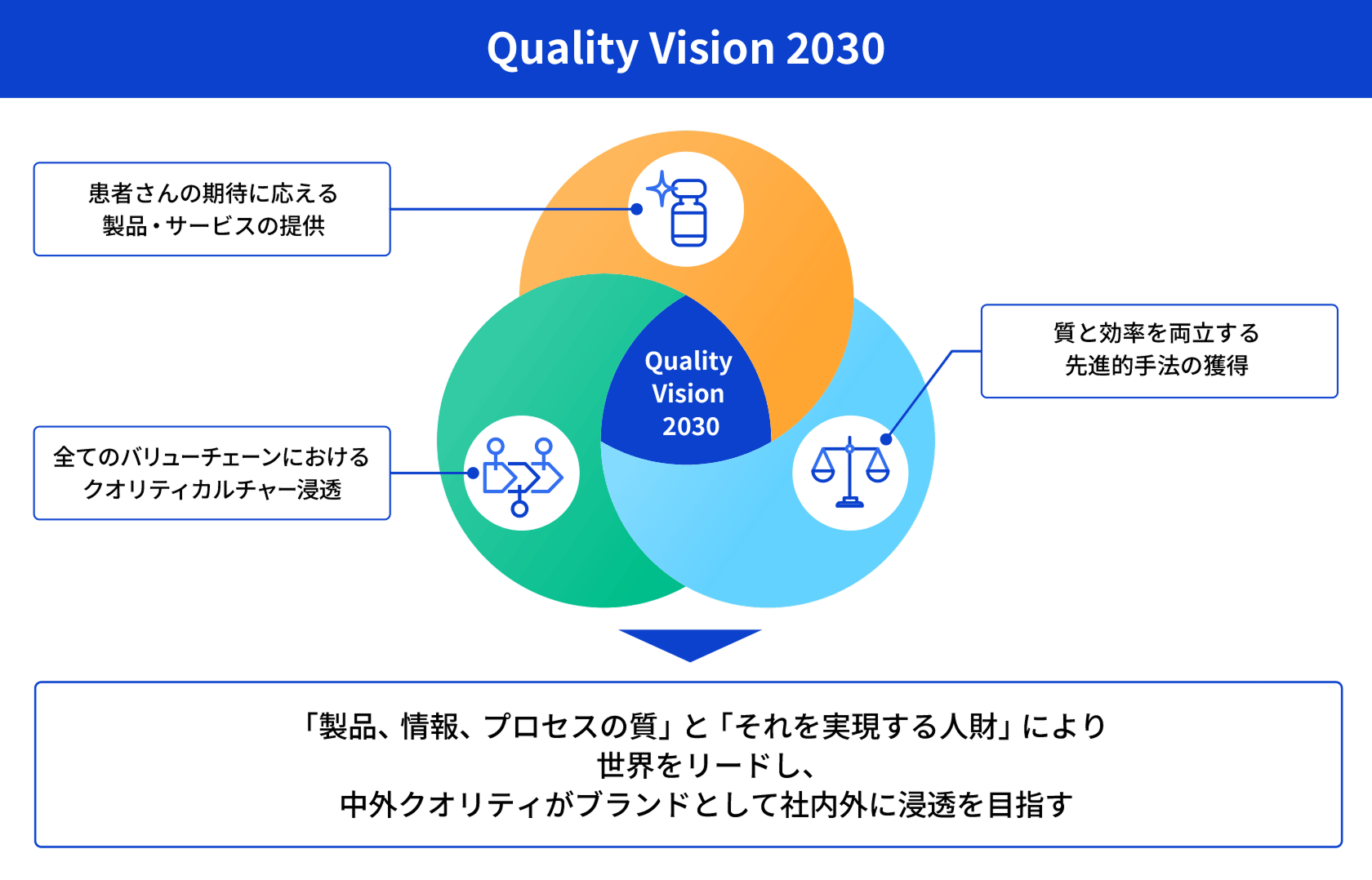 Quality Vision 2030

患者さんの期待に応える
製品・サービスの提供

質と効率を両立する
先進的手法の獲得

Quality
Vision
2030

全てのバリューチェーンにおける
クオリティカルチャー浸透

「製品、情報、プロセスの質」と「それを実現する人財」により
世界をリードし、
中外クオリティがブランドとして社内外に浸透を目指す